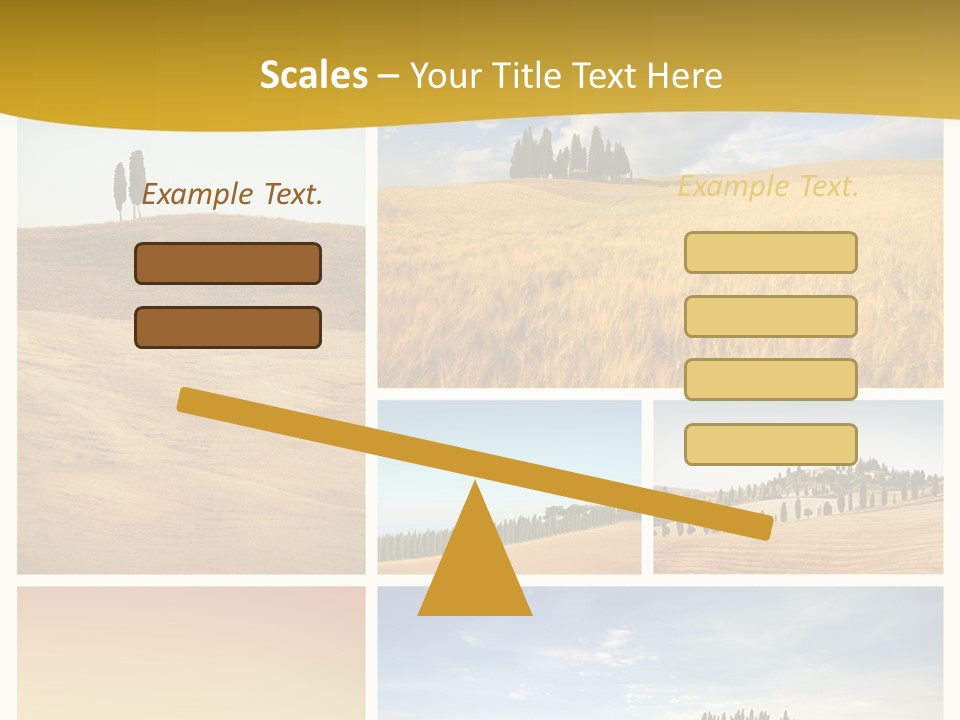 Scales – Your Title Text Here

Example Text.

Example Text.